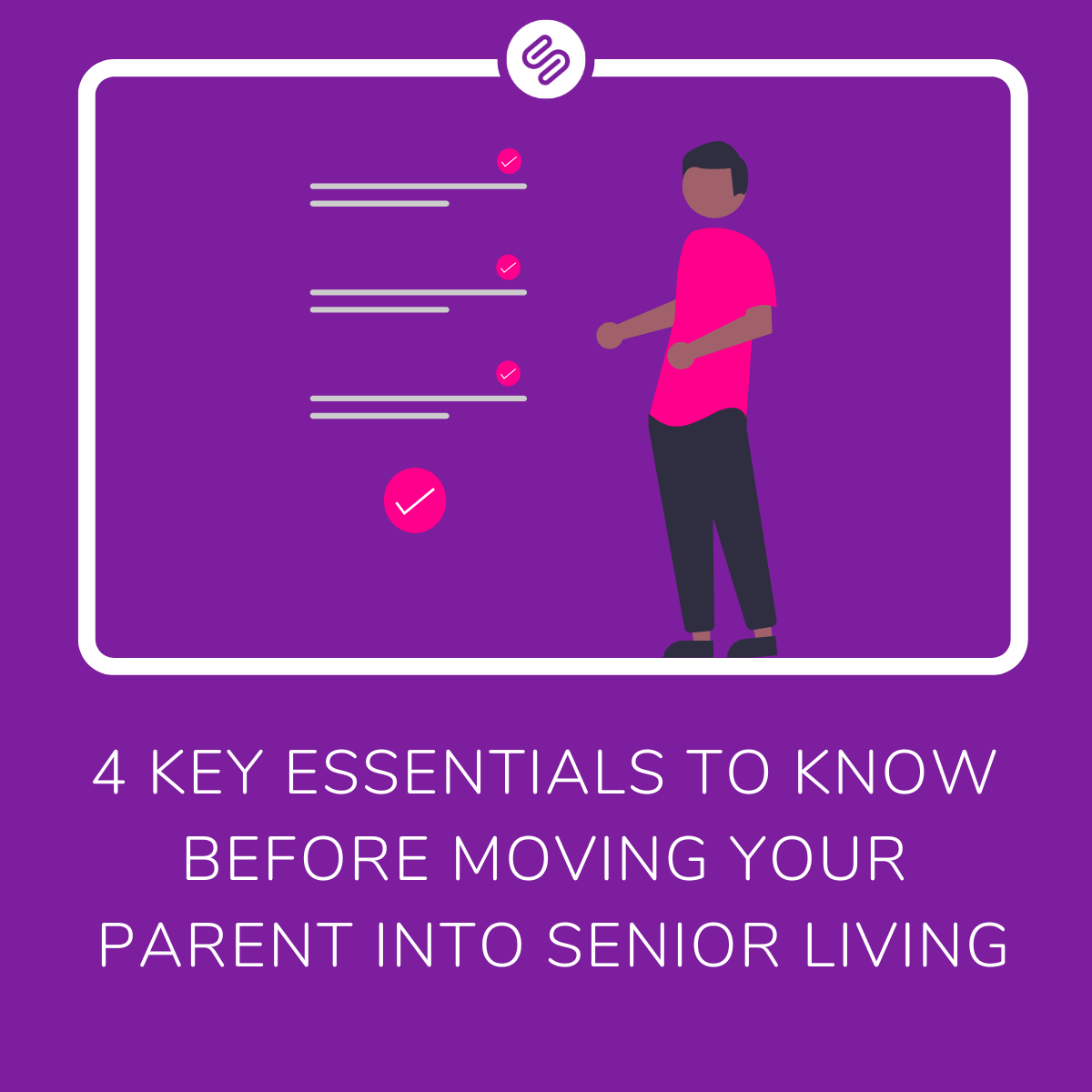 4 KEY ESSENTIALS TO KNOW BEFORE MOVING YOUR PARENT INTO SENIOR LIVING